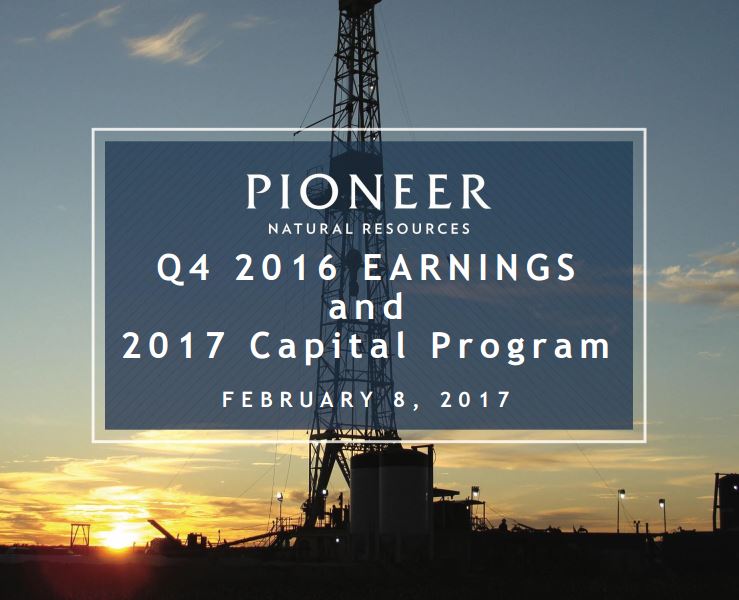 PIONEER
NATURAL RESOURCES

Q4 2016 EARNINGS
and
2017 Capital Program

FEBRUARY 8, 2017